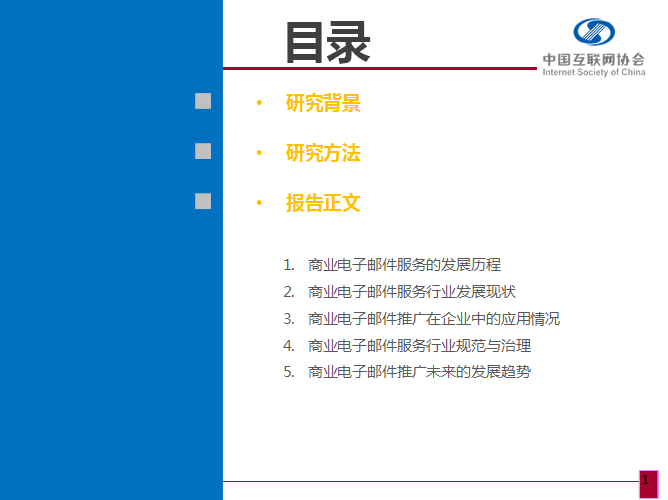 目录

中国互联网协会
Internet Society of China

• 研究背景

• 研究方法

• 报告正文

1. 商业电子邮件服务的发展历程
2. 商业电子邮件服务行业发展现状
3. 商业电子邮件推广在企业中的应用情况
4. 商业电子邮件服务行业规范与治理
5. 商业电子邮件推广未来的发展趋势

1